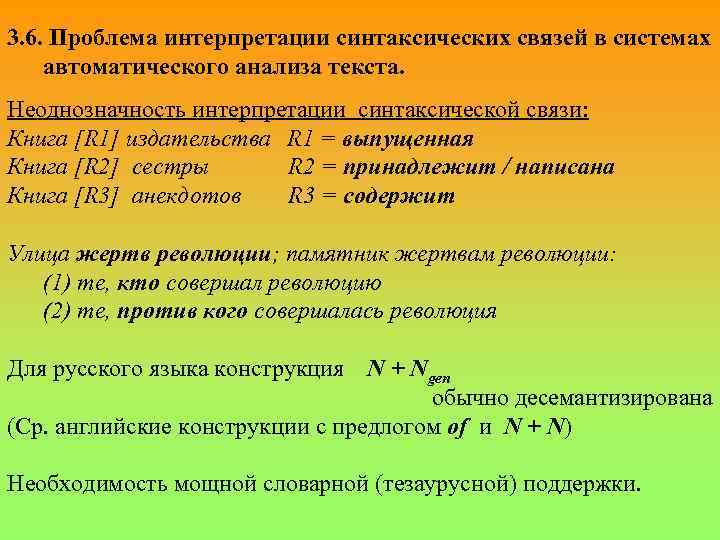 3.6. Проблема интерпретации синтаксических связей в системах автоматического анализа текста.

Неоднозначность интерпретации синтаксической связи:
Книга [R1] издательства R1 = выпущенная
Книга [R2] сестры R2 = принадлежит / написана
Книга [R3] анекдотов R3 = содержит

Улица жертв революции; памятник жертвам революции:
(1) те, кто совершал революцию
(2) те, против кого совершалась революция

Для русского языка конструкция $N + N_{gen}$ обычно десемантизирована
(Ср. английские конструкции с предлогом of и $N + N$)

Необходимость мощной словарной (тезаурусной) поддержки.